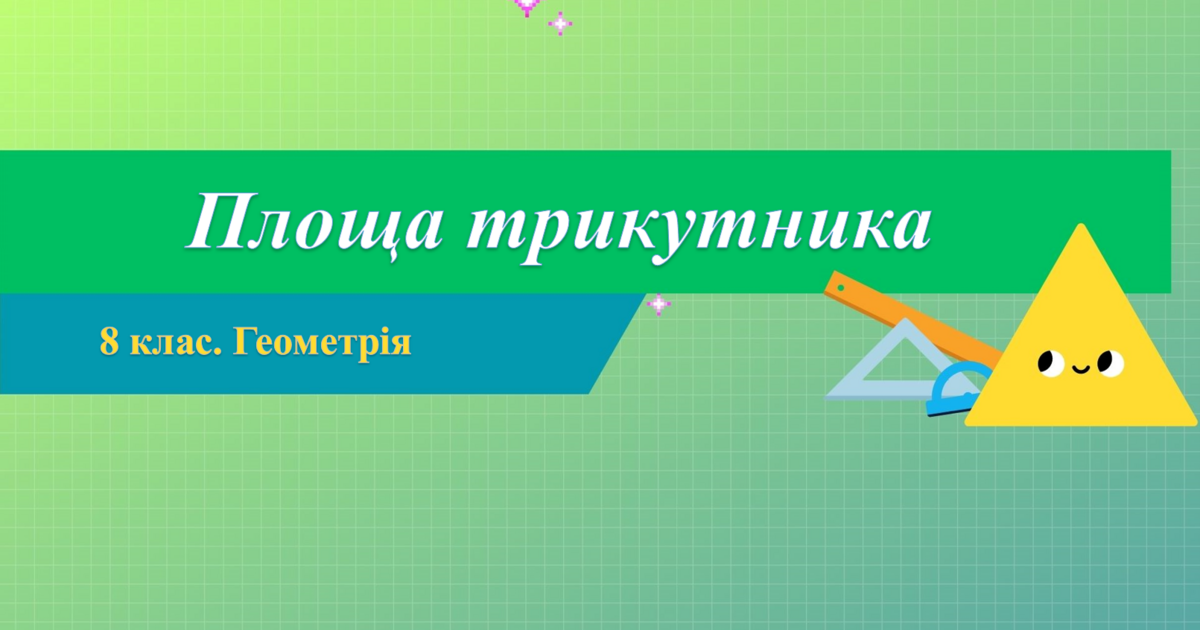 Площа трикутника

8 клас. Геометрія